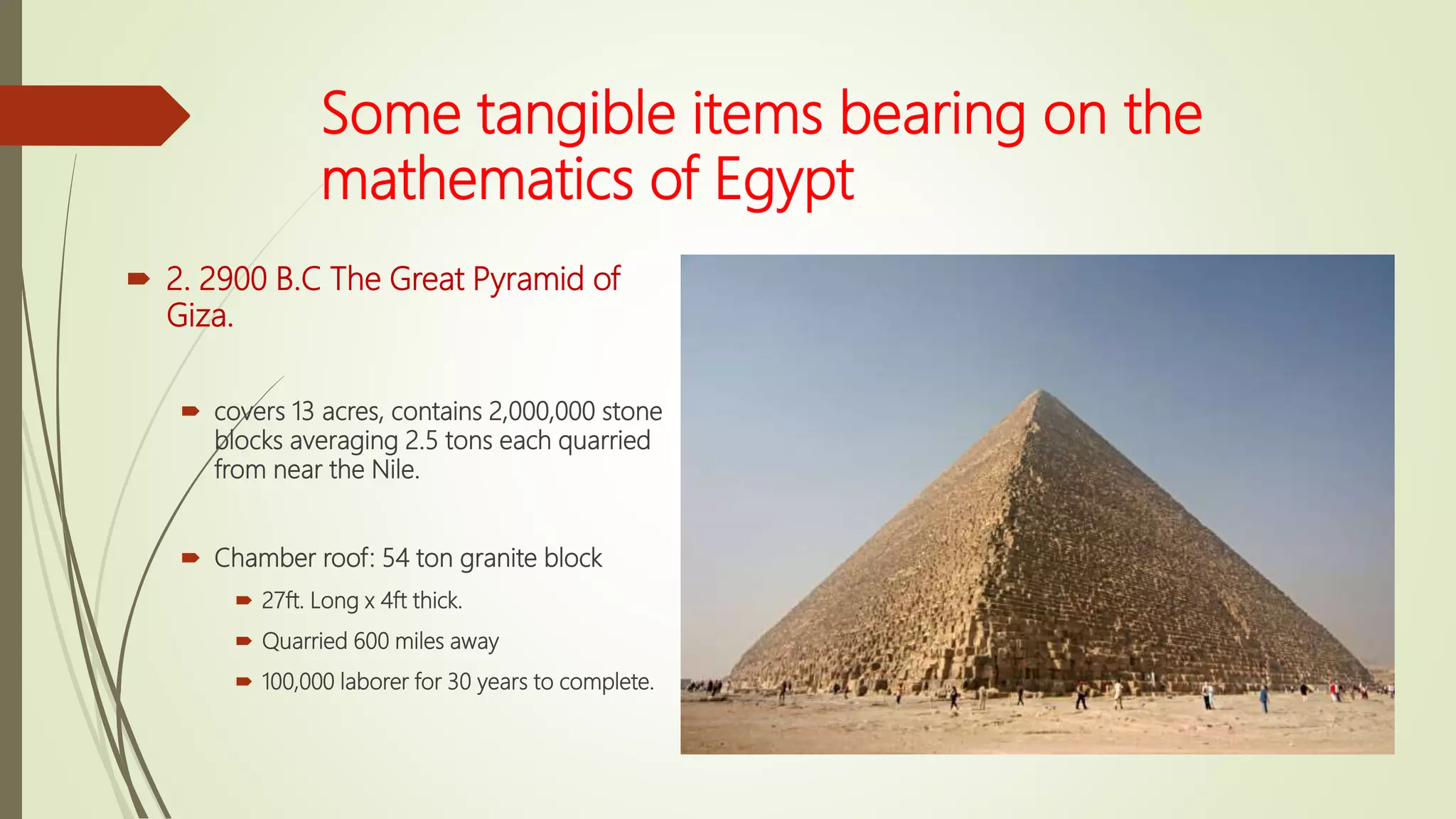 Some tangible items bearing on the mathematics of Egypt

2. 2900 B.C The Great Pyramid of Giza.

covers 13 acres, contains 2,000,000 stone blocks averaging 2.5 tons each quarried from near the Nile.

Chamber roof: 54 ton granite block

27ft. Long x 4ft thick.

Quarried 600 miles away

100,000 laborer for 30 years to complete.